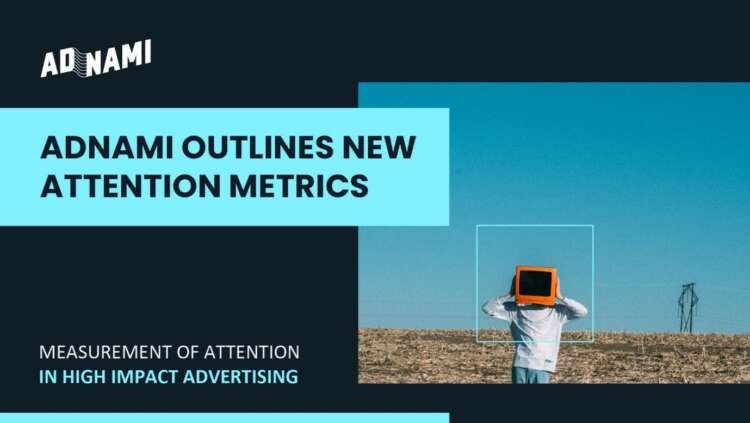 ADNAMI

ADNAMI OUTLINES NEW ATTENTION METRICS

MEASUREMENT OF ATTENTION
IN HIGH IMPACT ADVERTISING